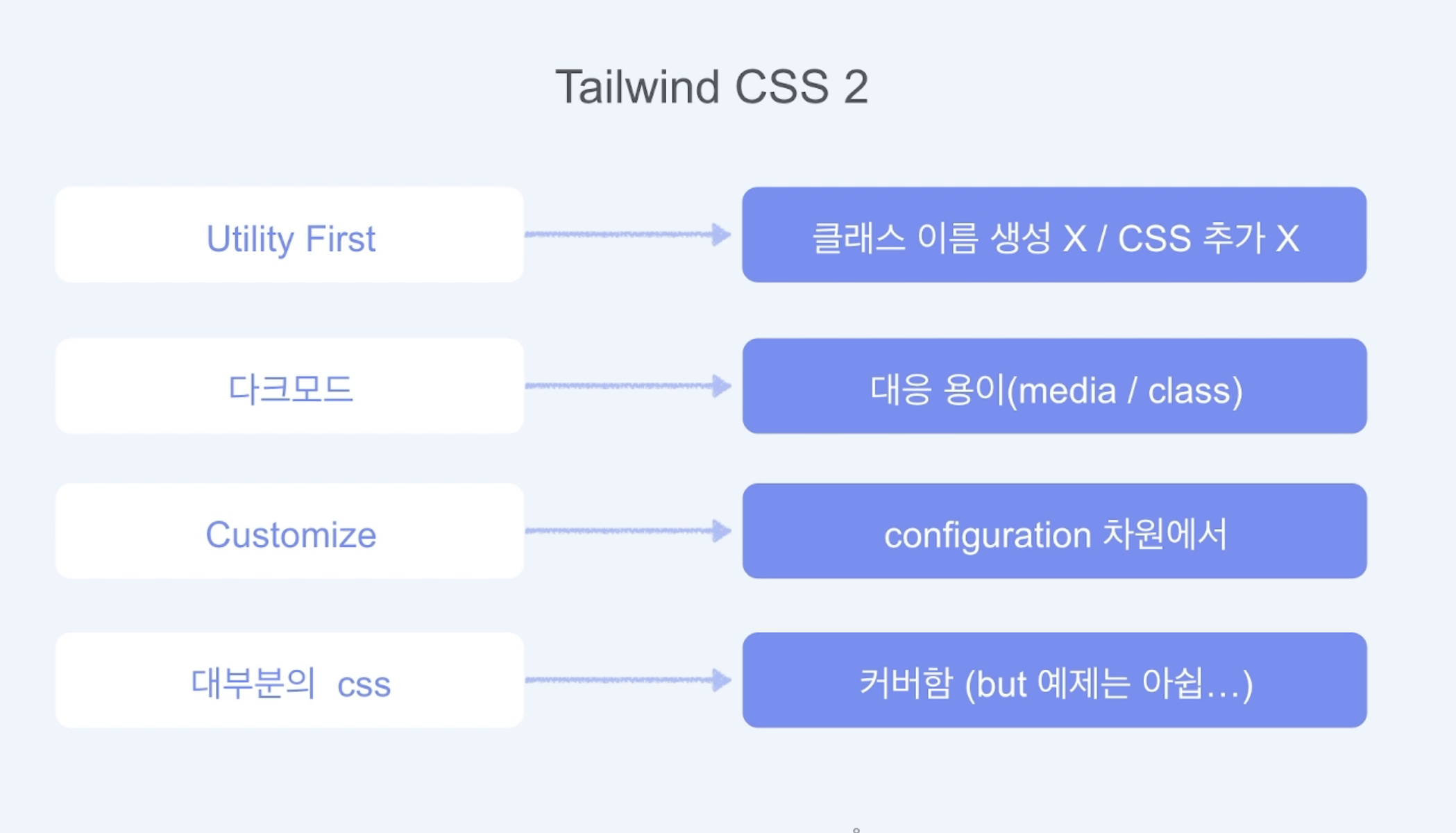 Tailwind CSS 2

Utility First

클래스 이름 생성 X / CSS 추가 X

다크모드

대응 용이(media / class)

Customize

configuration 차원에서

대부분의 css

커버함 (but 예제는 아쉽...)